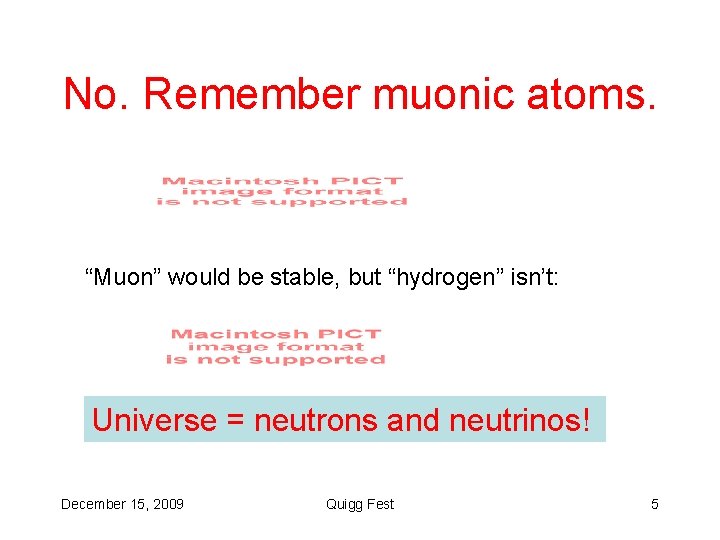 No. Remember muonic atoms.

Macintosh PICT image format is not supported

“Muon” would be stable, but “hydrogen” isn’t:

Macintosh PICT image format is not supported

Universe = neutrons and neutrinos!

December 15, 2009

Quigg Fest

5